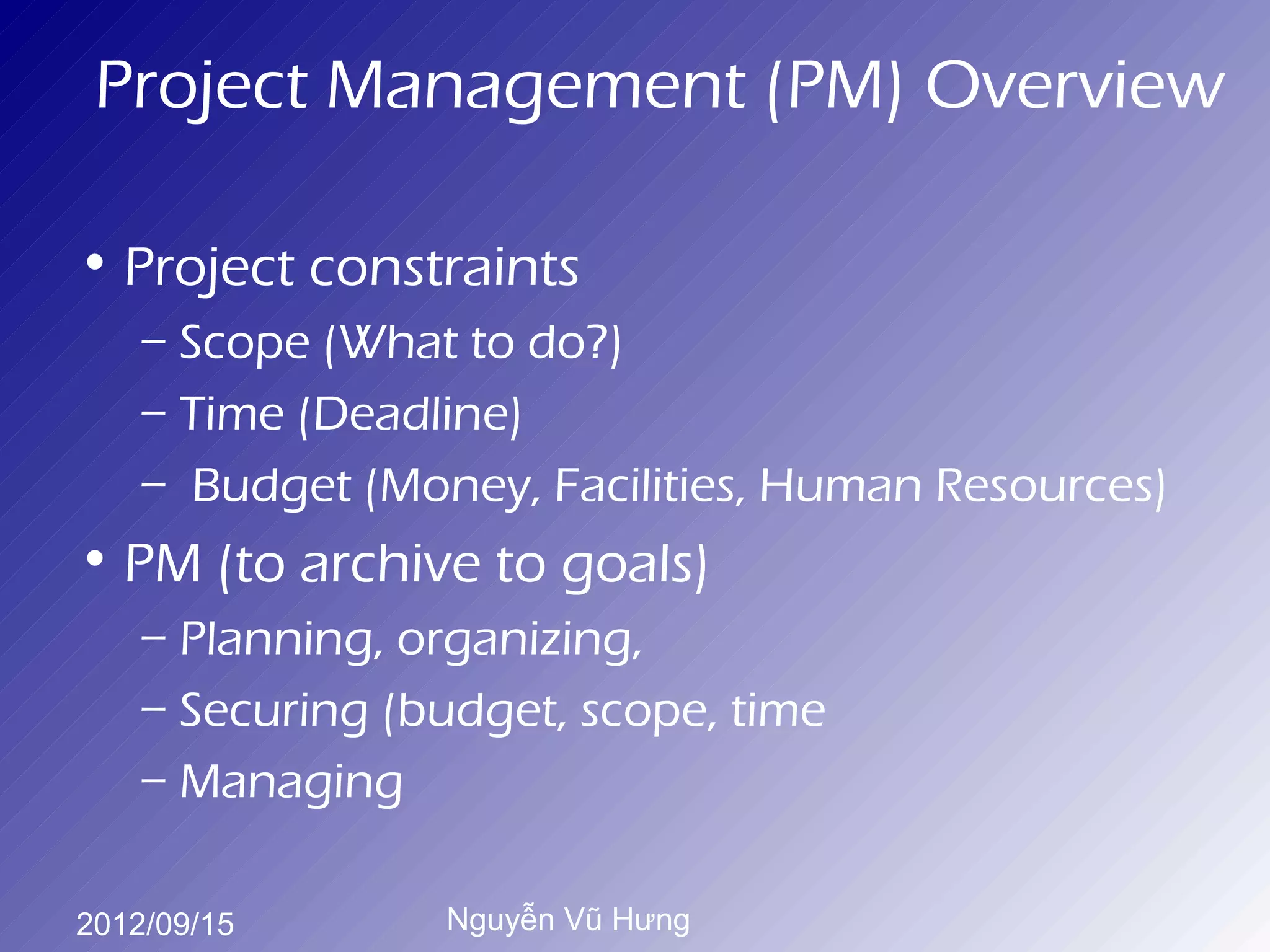 Project Management (PM) Overview

• Project constraints
– Scope (What to do?)
– Time (Deadline)
– Budget (Money, Facilities, Human Resources)
• PM (to archive to goals)
– Planning, organizing,
– Securing (budget, scope, time
– Managing

2012/09/15

Nguyễn Vũ Hưng